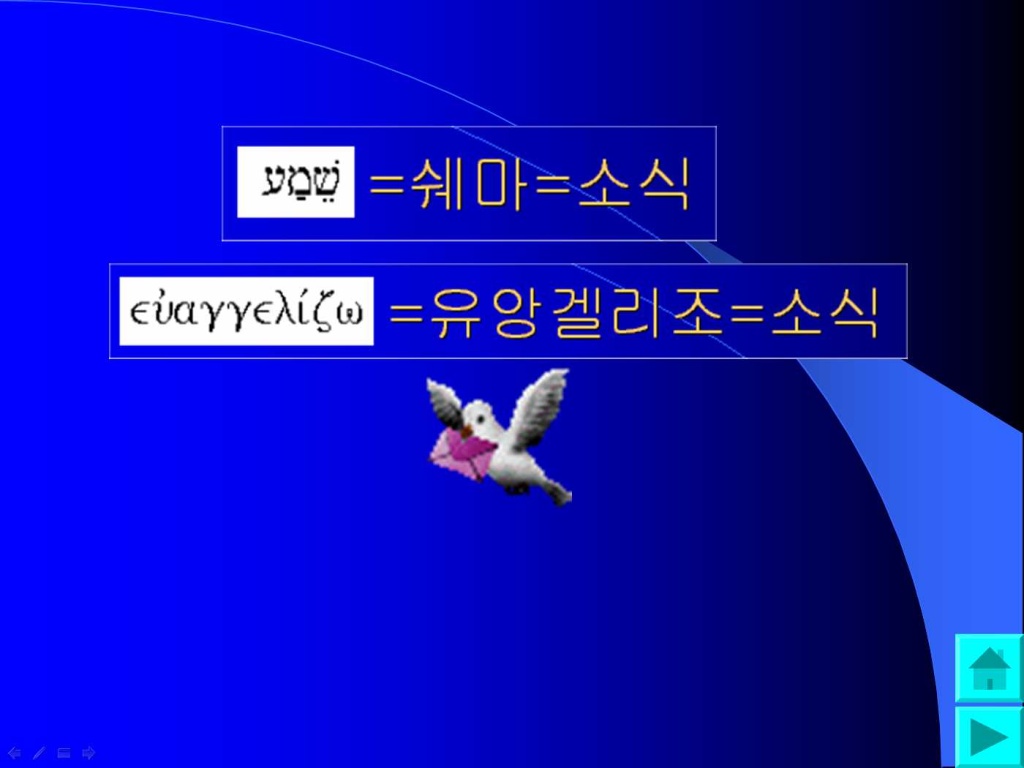 שֵׁמַע =쉐마=소식

εὐαγγελίζω =유앙겔리조=소식